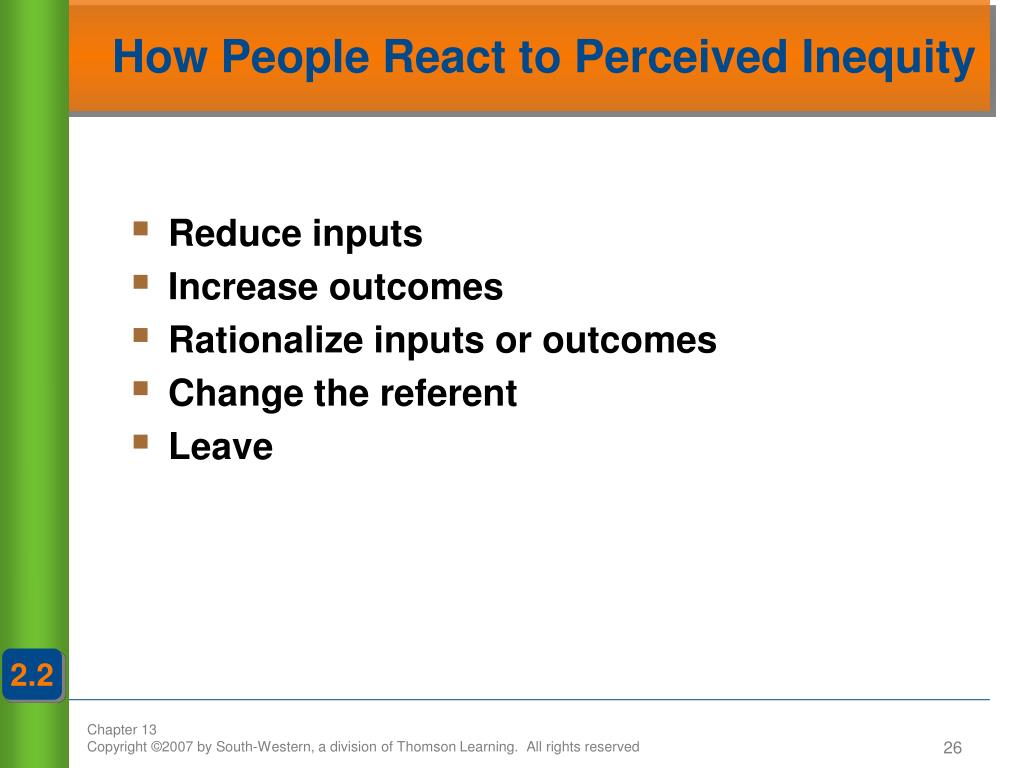 How People React to Perceived Inequity

- Reduce inputs
- Increase outcomes
- Rationalize inputs or outcomes
- Change the referent
- Leave

2.2

Chapter 13
Copyright ©2007 by South-Western, a division of Thomson Learning. All rights reserved

26